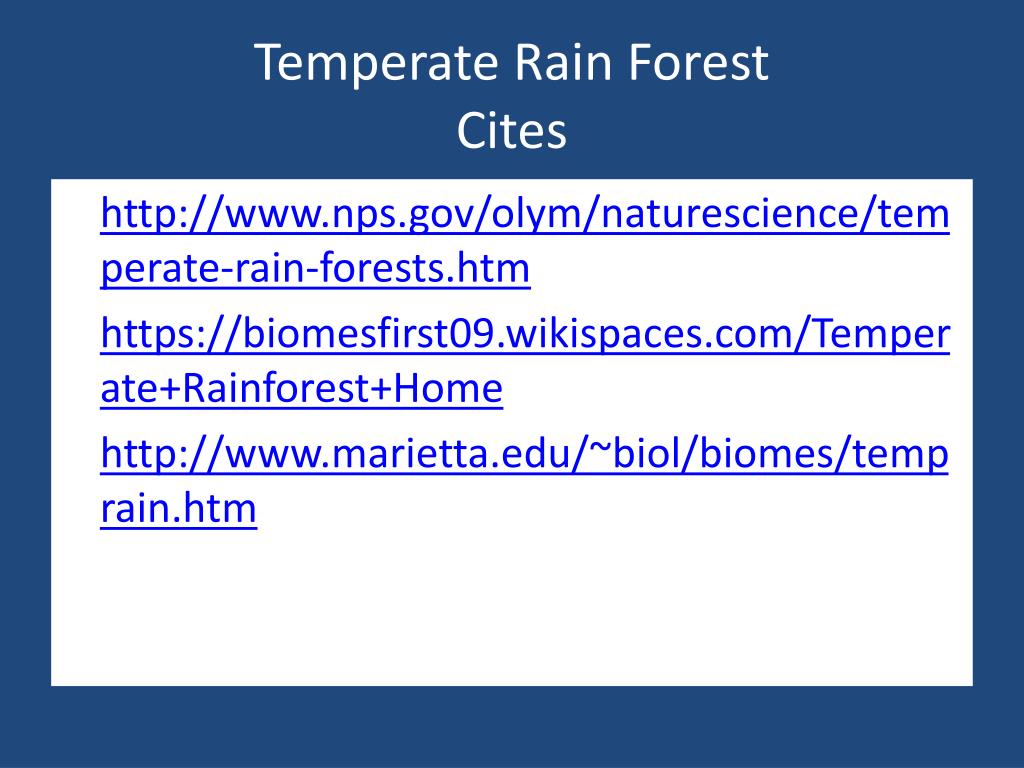 Temperate Rain Forest
Cites

http://www.nps.gov/olym/naturescience/temperate-rain-forests.htm

https://biomesfirst09.wikispaces.com/Temperate+Rainforest+Home

http://www.marietta.edu/~biol/biomes/temprain.htm